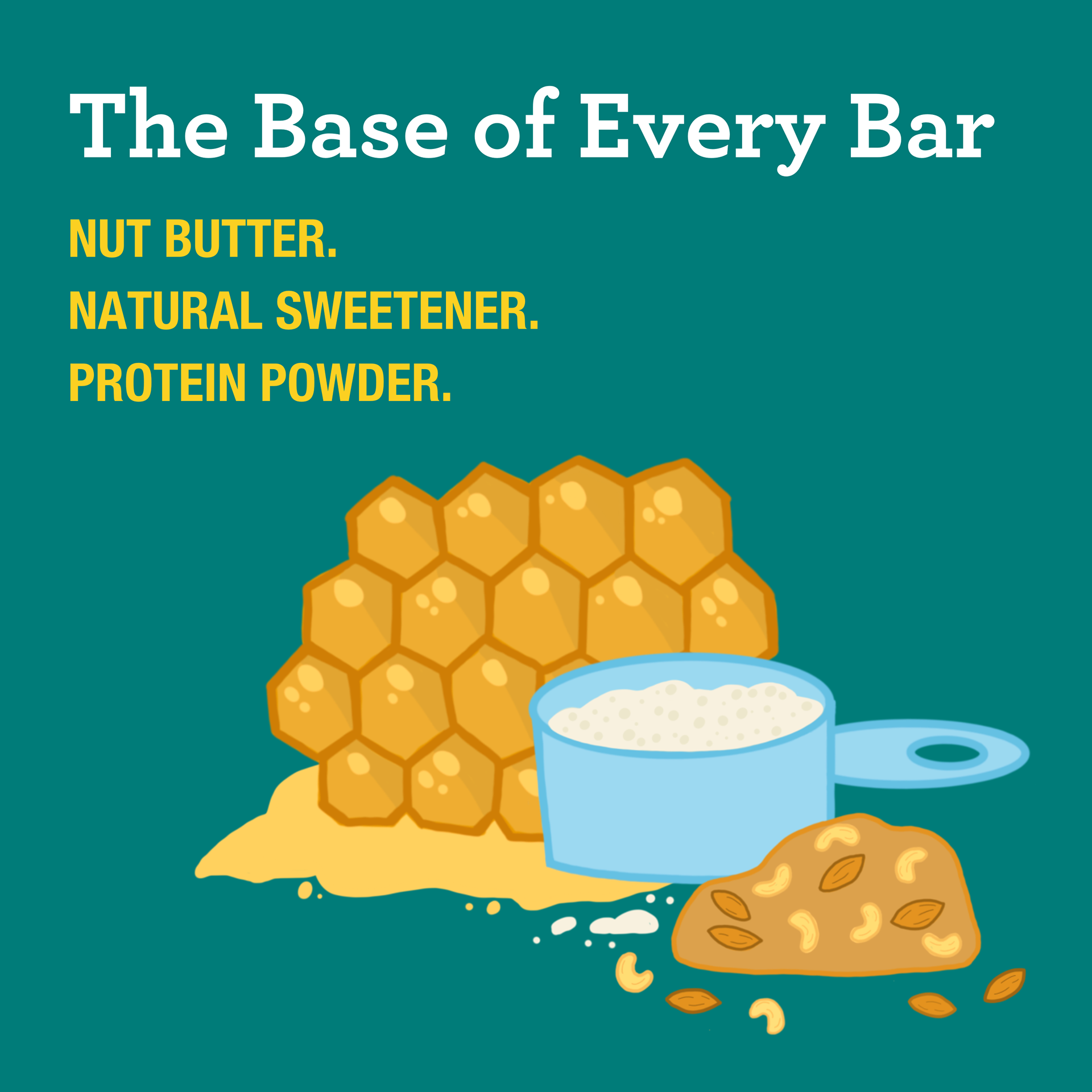 The Base of Every Bar

NUT BUTTER.
NATURAL SWEETENER.
PROTEIN POWDER.